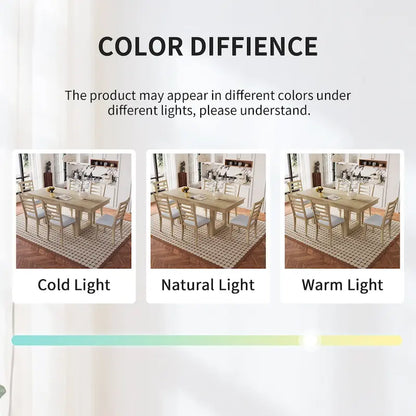 COLOR DIFFIENCE

The product may appear in different colors under different lights, please understand.

Cold Light

Natural Light

Warm Light